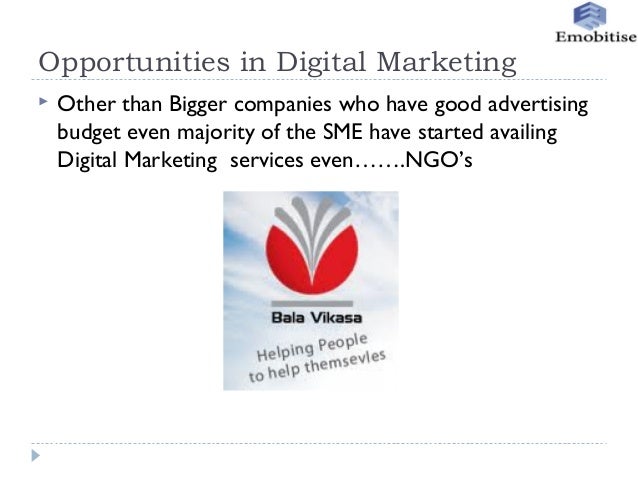 Emobitise

Opportunities in Digital Marketing

Other than Bigger companies who have good advertising budget even majority of the SME have started availing Digital Marketing services even…….NGO's

Bala Vikasa

Helping People to help themsevles